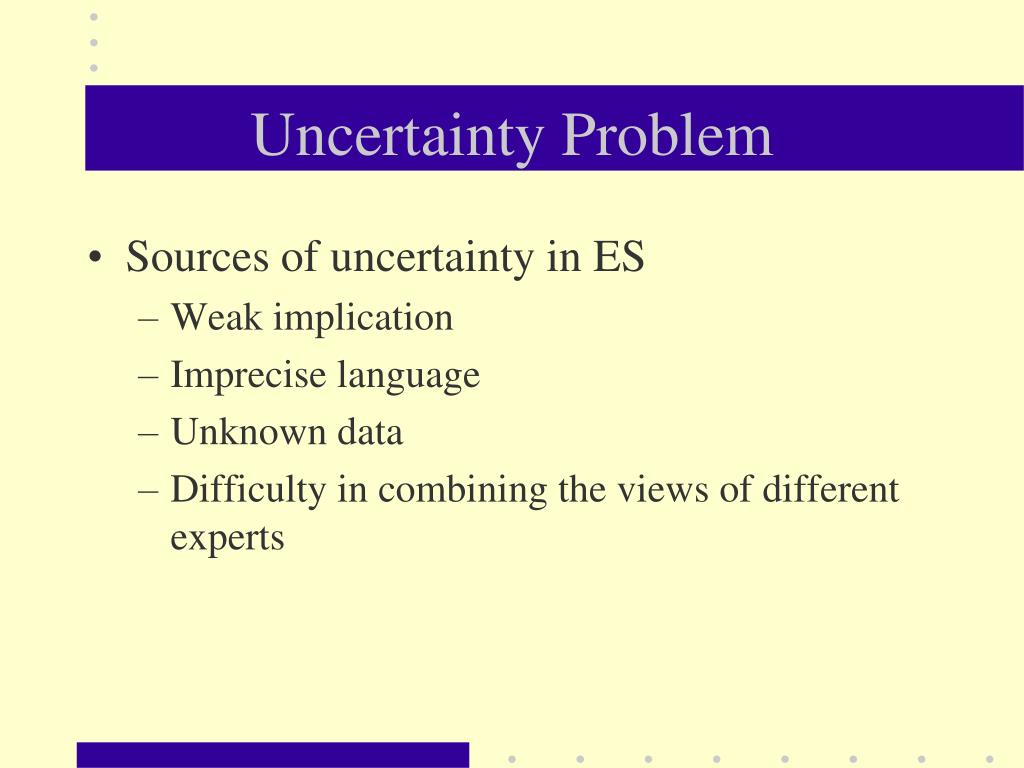 Uncertainty Problem

• Sources of uncertainty in ES
– Weak implication
– Imprecise language
– Unknown data
– Difficulty in combining the views of different experts